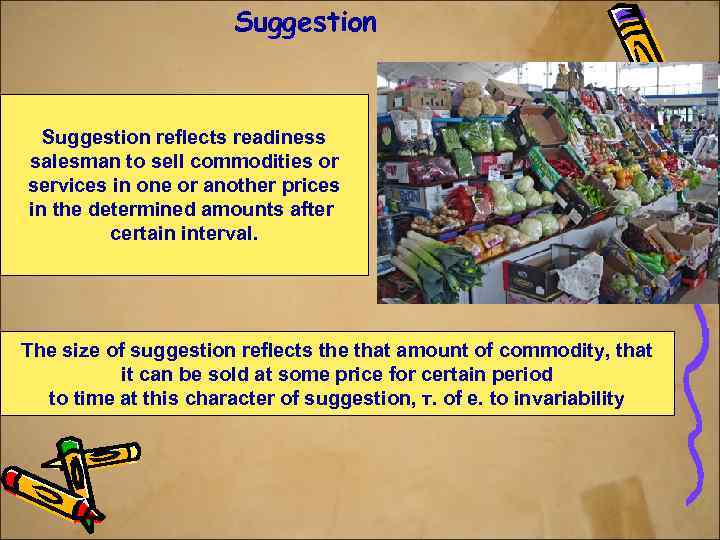 Suggestion

Suggestion reflects readiness salesman to sell commodities or services in one or another prices in the determined amounts after certain interval.

The size of suggestion reflects the that amount of commodity, that it can be sold at some price for certain period to time at this character of suggestion, т. of е. to invariability